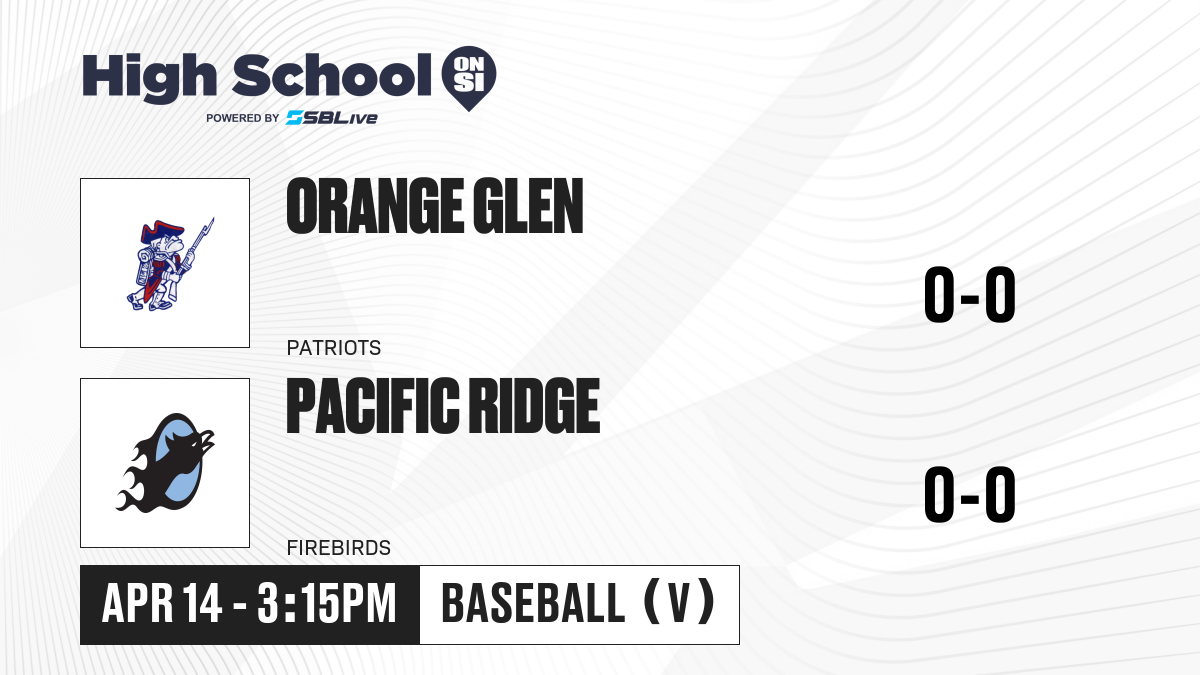 High School ON SI
POWERED BY SBLive

ORANGE GLEN
PATRIOTS
0-0

PACIFIC RIDGE
FIREBIRDS
0-0

APR 14 - 3:15PM
BASEBALL (V)